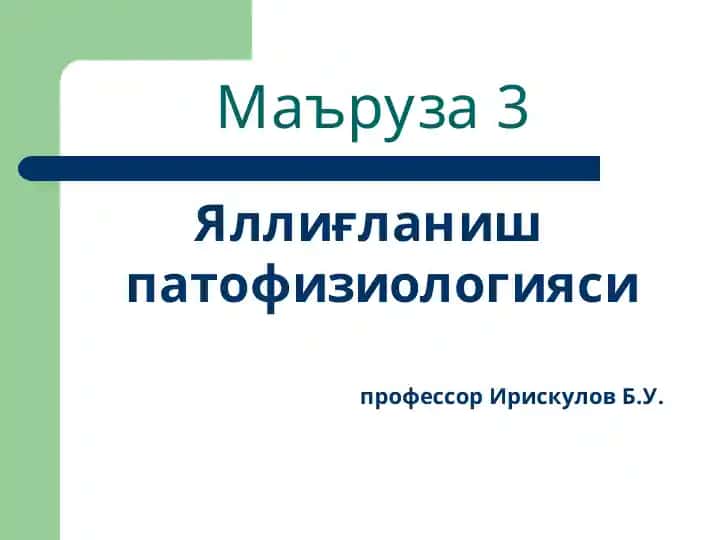 Маъруза 3

Яллиғланиш патофизиологияси

профессор Ирискулов Б.У.